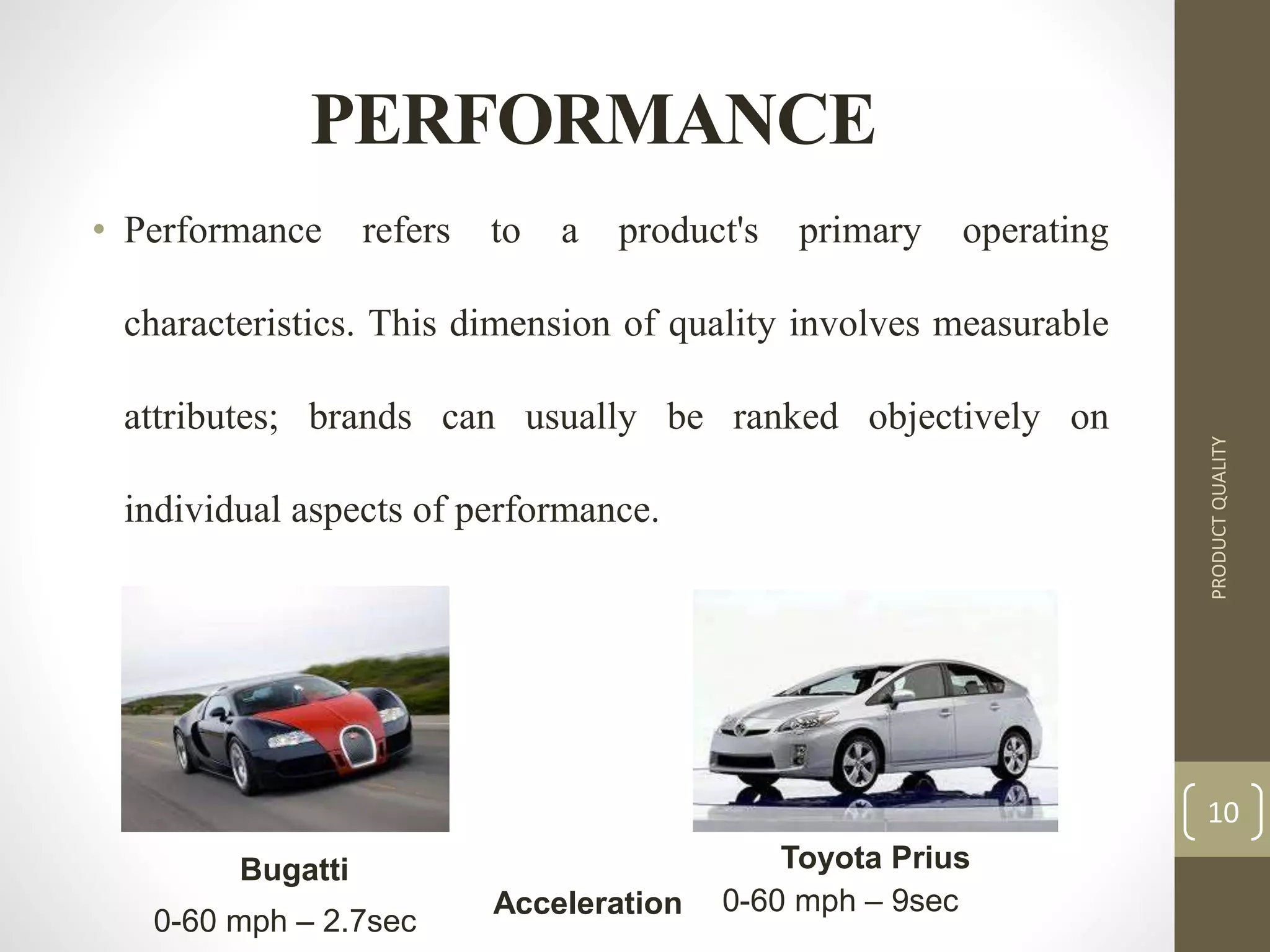 PERFORMANCE

• Performance refers to a product's primary operating characteristics. This dimension of quality involves measurable attributes; brands can usually be ranked objectively on individual aspects of performance.

Bugatti
0-60 mph – 2.7sec

Acceleration

Toyota Prius
0-60 mph – 9sec

PRODUCT QUALITY

10